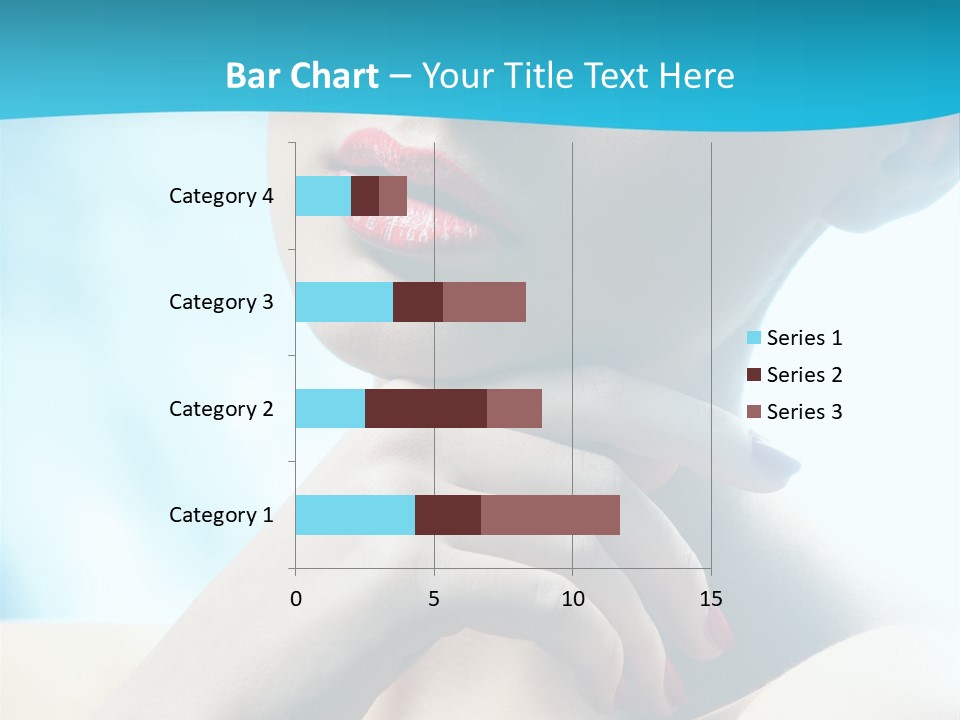 Bar Chart – Your Title Text Here

Category 4
Category 3
Category 2
Category 1

0
5
10
15

Series 1
Series 2
Series 3